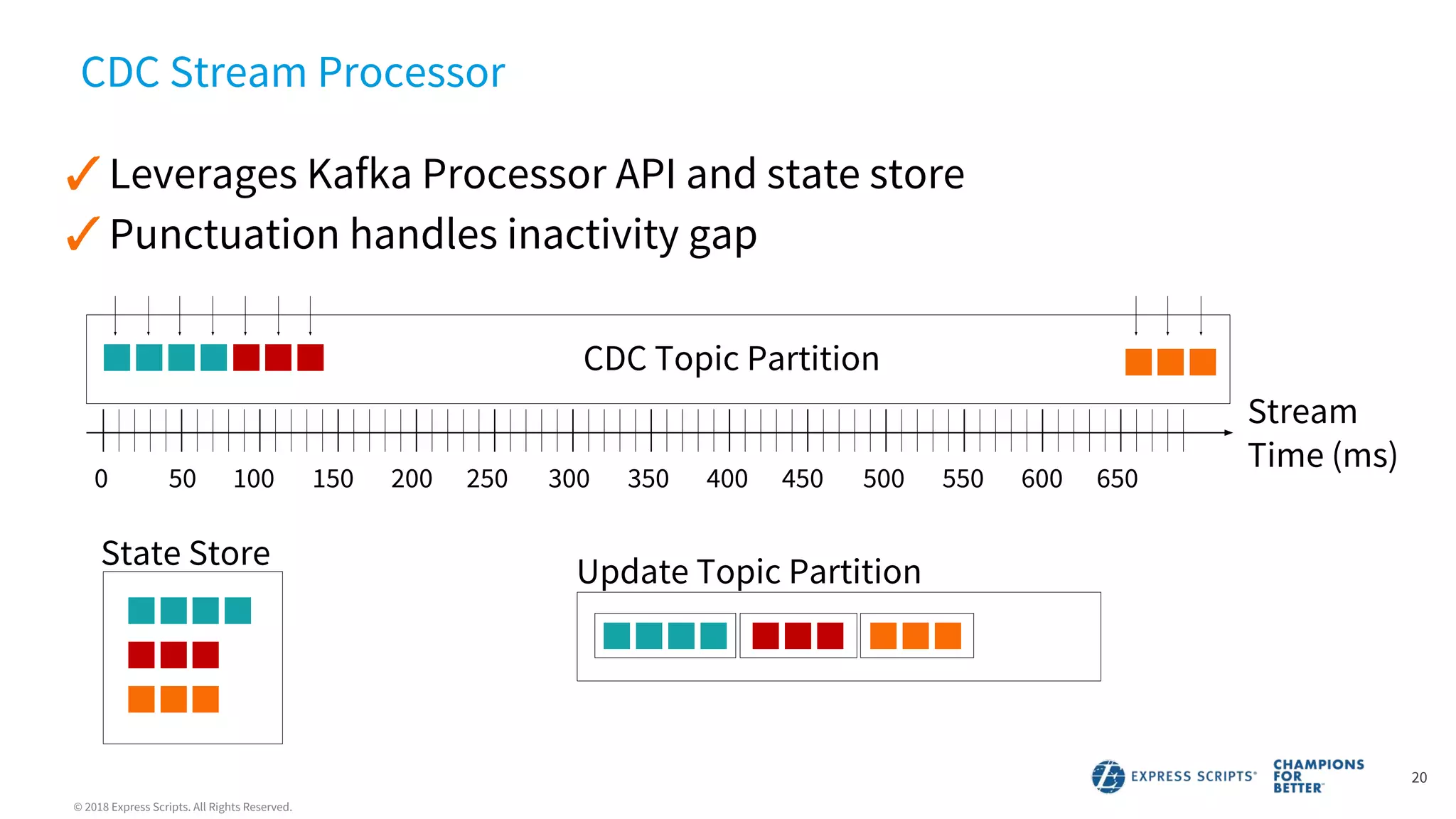 CDC Stream Processor

✓ Leverages Kafka Processor API and state store
✓ Punctuation handles inactivity gap

CDC Topic Partition

Stream Time (ms)

0 50 100 150 200 250 300 350 400 450 500 550 600 650

State Store

Update Topic Partition

EXPRESS SCRIPTS® CHAMPIONS FOR BETTER™

20

© 2018 Express Scripts. All Rights Reserved.